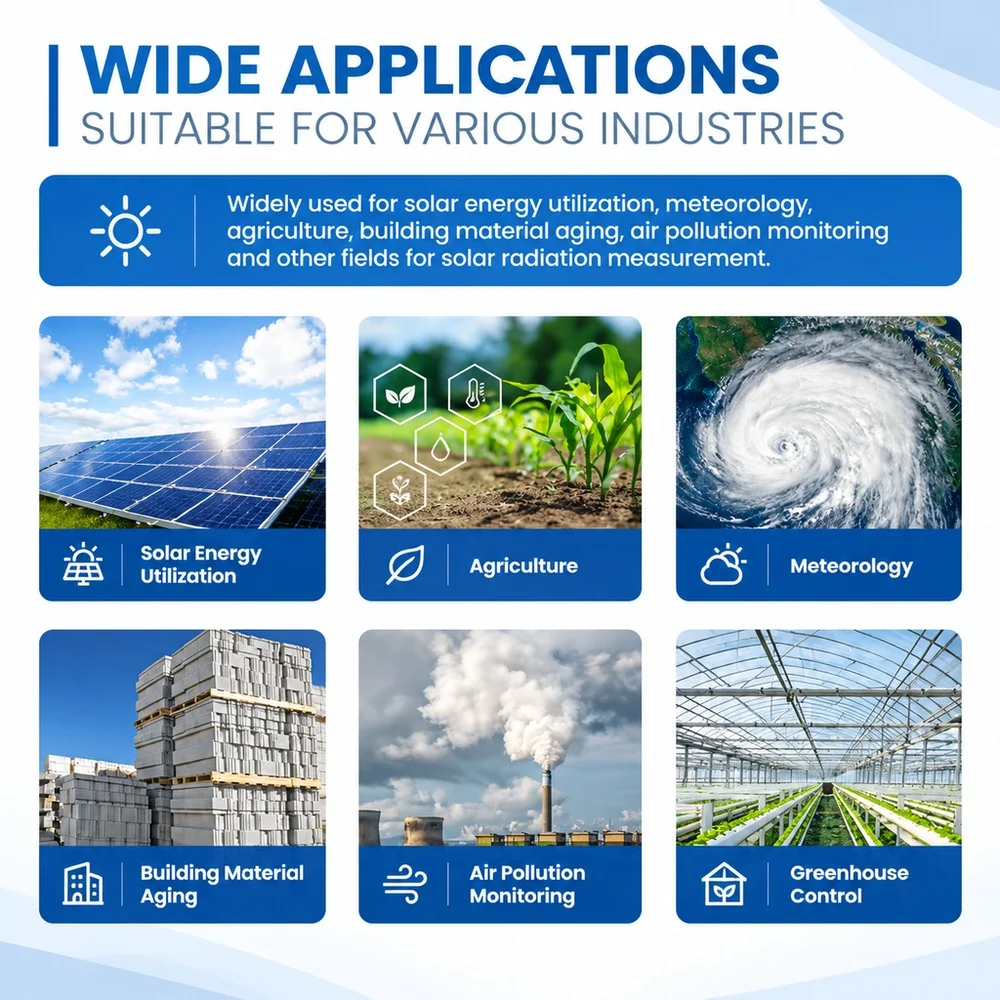 WIDE APPLICATIONS
SUITABLE FOR VARIOUS INDUSTRIES

Widely used for solar energy utilization, meteorology, agriculture, building material aging, air pollution monitoring and other fields for solar radiation measurement.

Solar Energy Utilization

Agriculture

Meteorology

Building Material Aging

Air Pollution Monitoring

Greenhouse Control